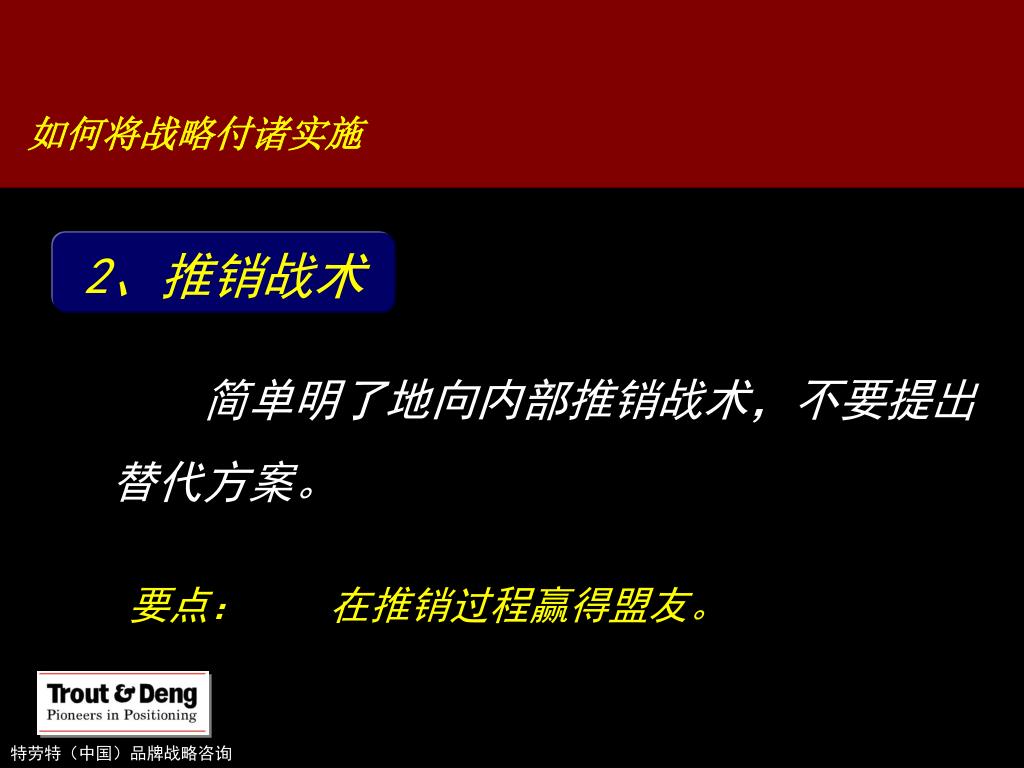 如何将战略付诸实施

2、推销战术

简单明了地向内部推销战术，不要提出替代方案。

要点： 在推销过程赢得盟友。

Trout & Deng
Pioneers in Positioning

特劳特（中国）品牌战略咨询